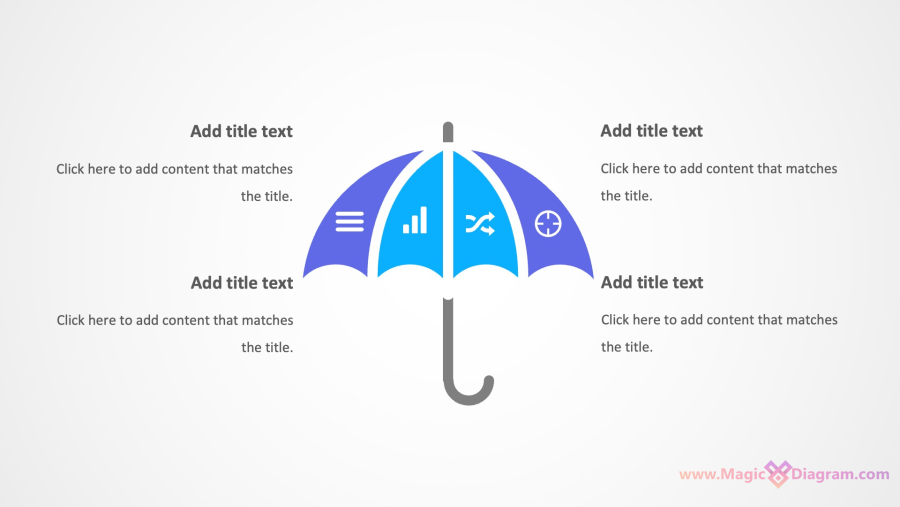 Add title text

Click here to add content that matches the title.

Add title text

Click here to add content that matches the title.

Add title text

Click here to add content that matches the title.

Add title text

Click here to add content that matches the title.

www.MagicDiagram.com